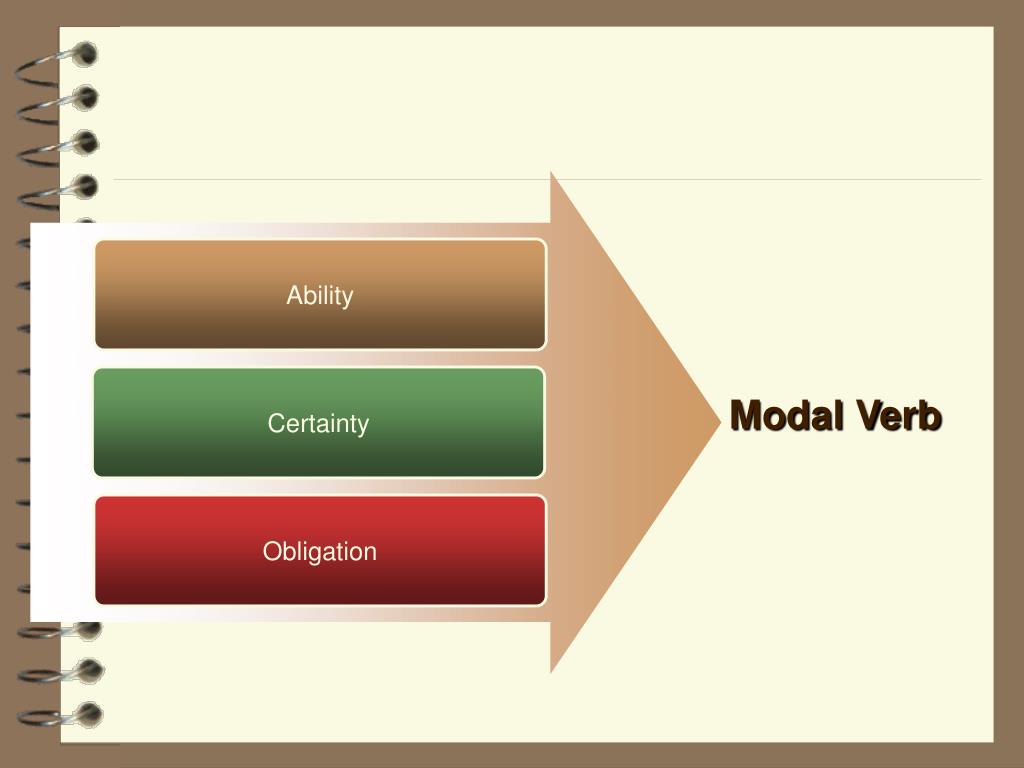 Ability

Certainty

Obligation

Modal Verb